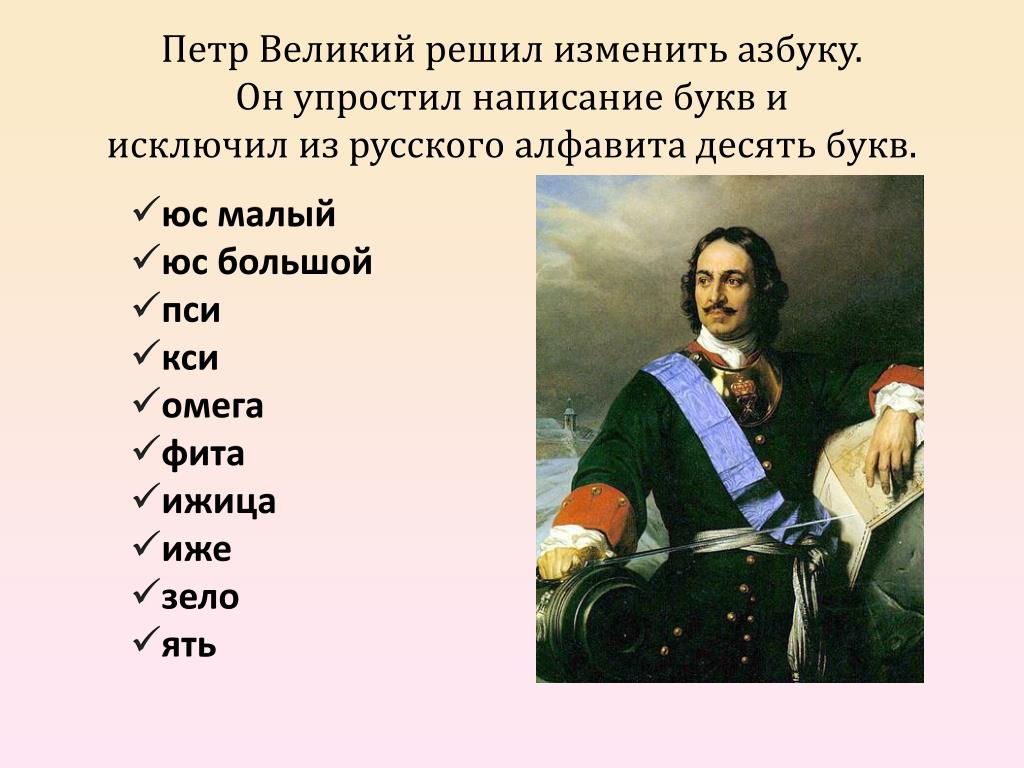 Петр Великий решил изменить азбуку. Он упростил написание букв и исключил из русского алфавита десять букв.

✓юс малый
✓юс большой
✓пси
✓кси
✓омега
✓фита
✓ижица
✓иже
✓зело
✓ять